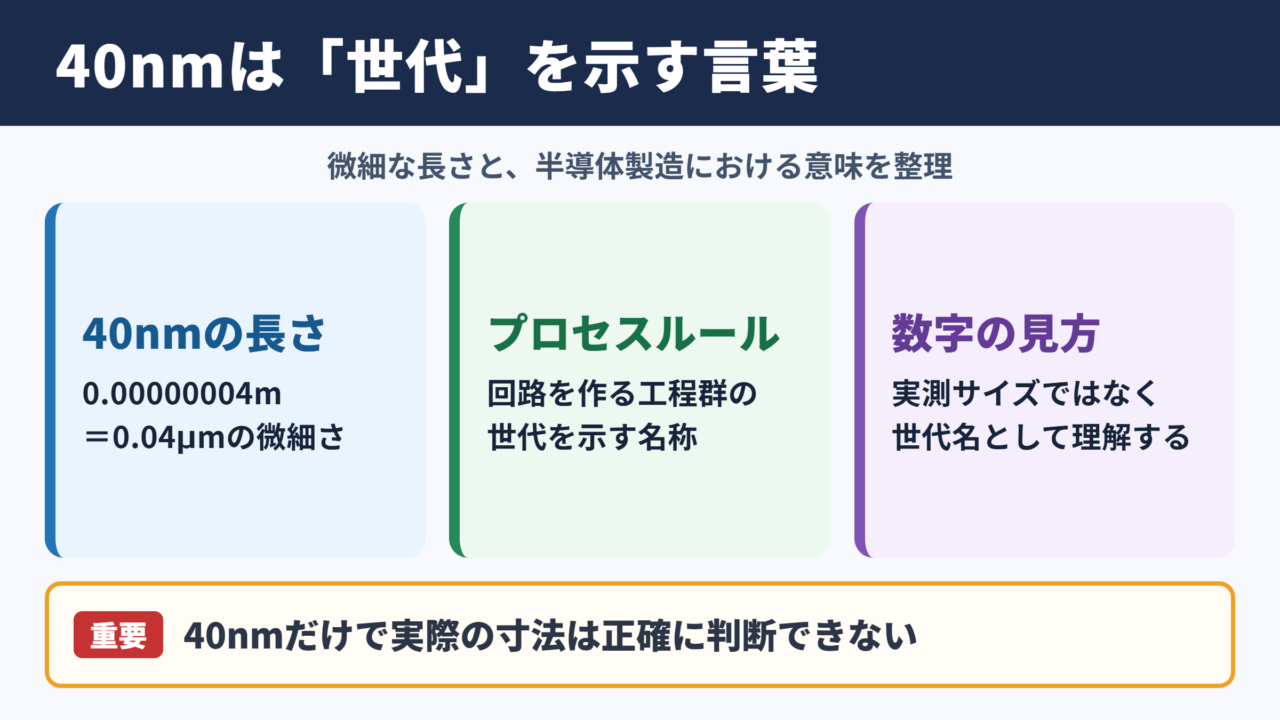 40nmは「世代」を示す言葉

微細な長さと、半導体製造における意味を整理

40nmの長さ
0.00000004m
＝0.04μmの微細さ

プロセスルール
回路を作る工程群の
世代を示す名称

数字の見方
実測サイズではなく
世代名として理解する

重要 40nmだけで実際の寸法は正確に判断できない